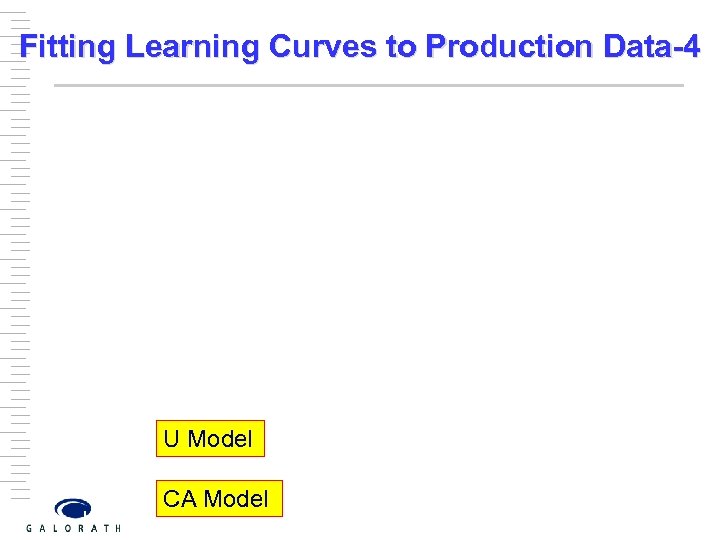 Fitting Learning Curves to Production Data-4

U Model

CA Model

GALORATH